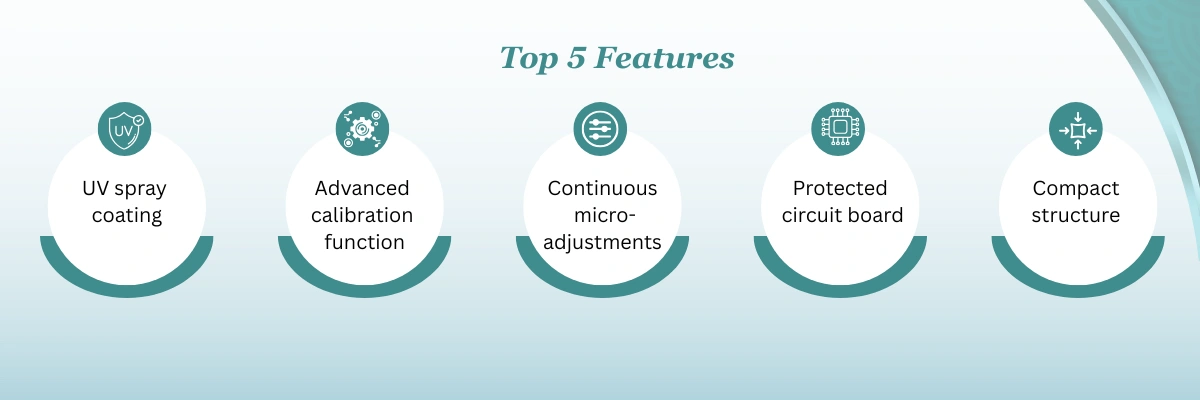 Top 5 Features

UV

UV spray coating

Advanced calibration function

Continuous micro-adjustments

Protected circuit board

Compact structure